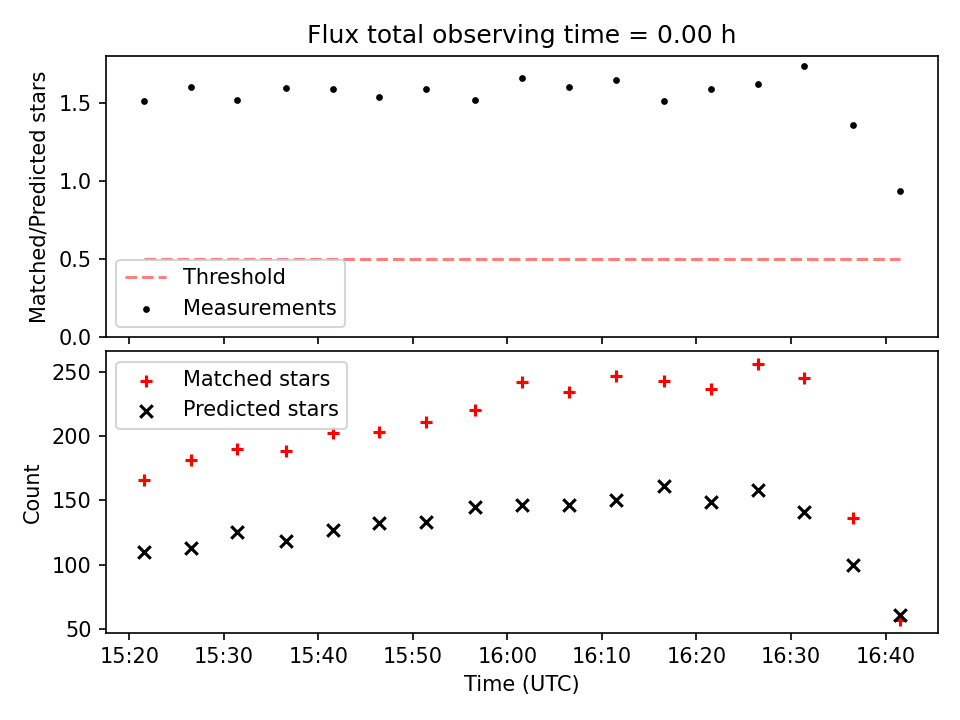 Flux total observing time = 0.00 h

Matched/Predicted stars

1.5
1.0
0.5
0.0

Threshold
Measurements

Count

250
200
150
100
50

Matched stars
Predicted stars

15:20 15:30 15:40 15:50 16:00 16:10 16:20 16:30 16:40

Time (UTC)